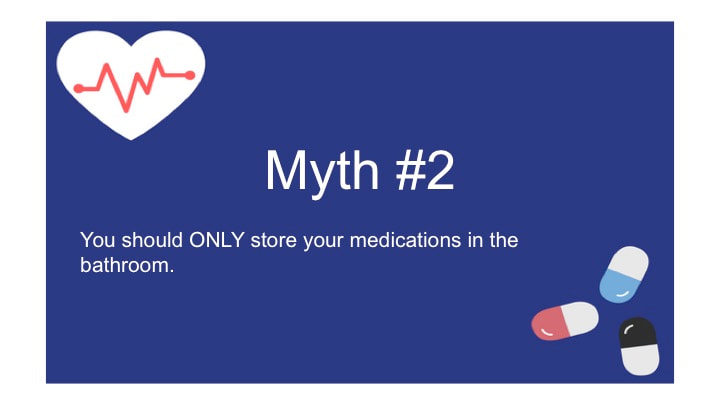 Myth #2

You should ONLY store your medications in the bathroom.